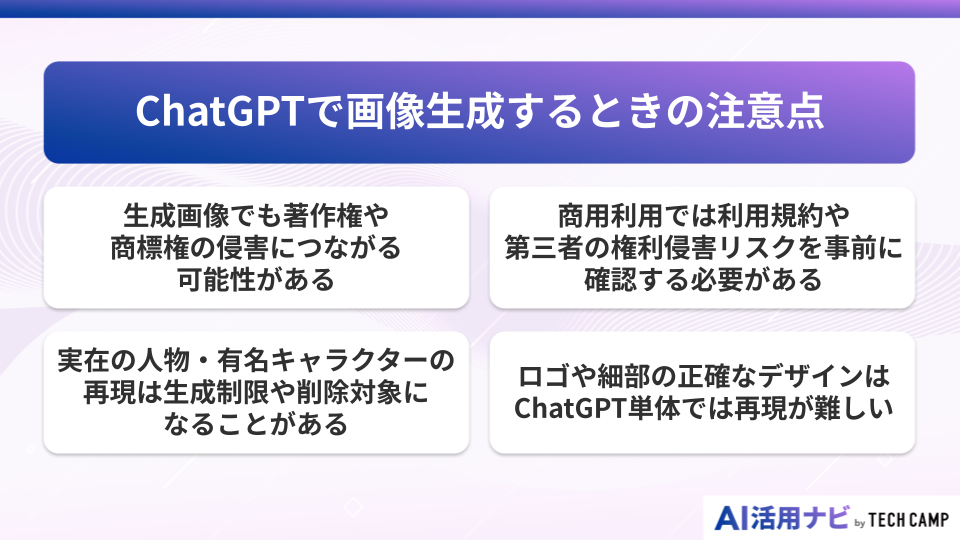 ChatGPTで画像生成するときの注意点

生成画像でも著作権や商標権の侵害につながる可能性がある

商用利用では利用規約や第三者の権利侵害リスクを事前に確認する必要がある

実在の人物・有名キャラクターの再現は生成制限や削除対象になることがある

ロゴや細部の正確なデザインはChatGPT単体では再現が難しい

AI活用ナビ by TECH CAMP